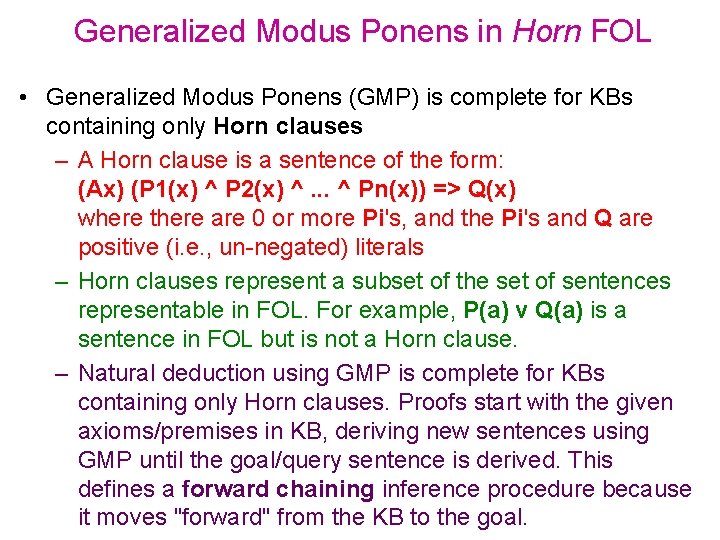 Generalized Modus Ponens in Horn FOL

• Generalized Modus Ponens (GMP) is complete for KBs containing only Horn clauses

– A Horn clause is a sentence of the form:
(Ax) (P1(x) ^ P2(x) ^ ... ^ Pn(x)) => Q(x)
where there are 0 or more Pi's, and the Pi's and Q are positive (i.e., un-negated) literals

– Horn clauses represent a subset of the set of sentences representable in FOL. For example, P(a) v Q(a) is a sentence in FOL but is not a Horn clause.

– Natural deduction using GMP is complete for KBs containing only Horn clauses. Proofs start with the given axioms/premises in KB, deriving new sentences using GMP until the goal/query sentence is derived. This defines a forward chaining inference procedure because it moves "forward" from the KB to the goal.